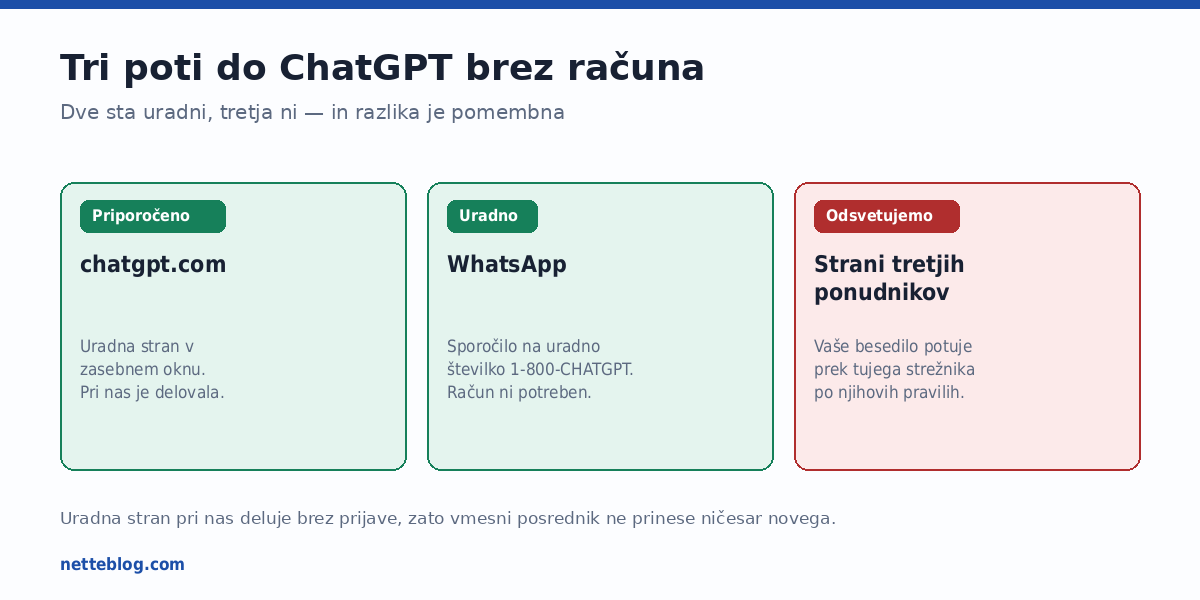 Tri poti do ChatGPT brez računa

Dve sta uradni, tretja ni — in razlika je pomembna

Priporočeno

chatgpt.com

Uradna stran v zasebnem oknu. Pri nas je delovala.

Uradno

WhatsApp

Sporočilo na uradno številko 1-800-CHATGPT. Račun ni potreben.

Odsvetujemo

Strani tretjih ponudnikov

Vaše besedilo potuje prek tujega strežnika po njihovih pravilih.

Uradna stran pri nas deluje brez prijave, zato vmesni posrednik ne prinese ničesar novega.

netteblog.com